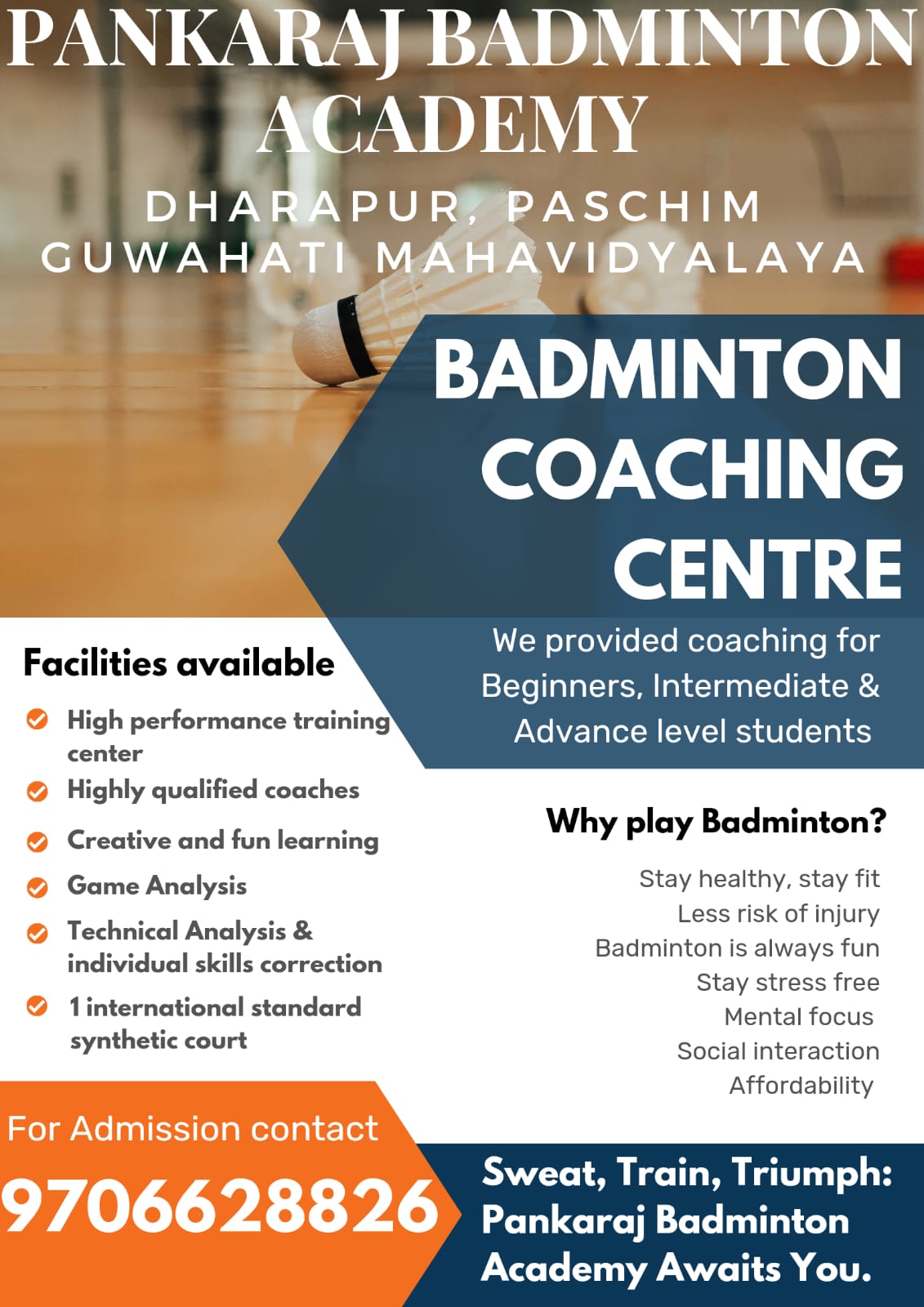 PANKARAJ BADMINTON ACADEMY

DHARAPUR, PASCHIM GUWAHATI MAHAVIDYALAYA

BADMINTON COACHING CENTRE

We provided coaching for Beginners, Intermediate & Advance level students

Facilities available

High performance training center

Highly qualified coaches

Creative and fun learning

Game Analysis

Technical Analysis & individual skills correction

1 international standard synthetic court

Why play Badminton?

Stay healthy, stay fit
Less risk of injury
Badminton is always fun
Stay stress free
Mental focus
Social interaction
Affordability

For Admission contact
9706628826

Sweat, Train, Triumph: Pankaraj Badminton Academy Awaits You.